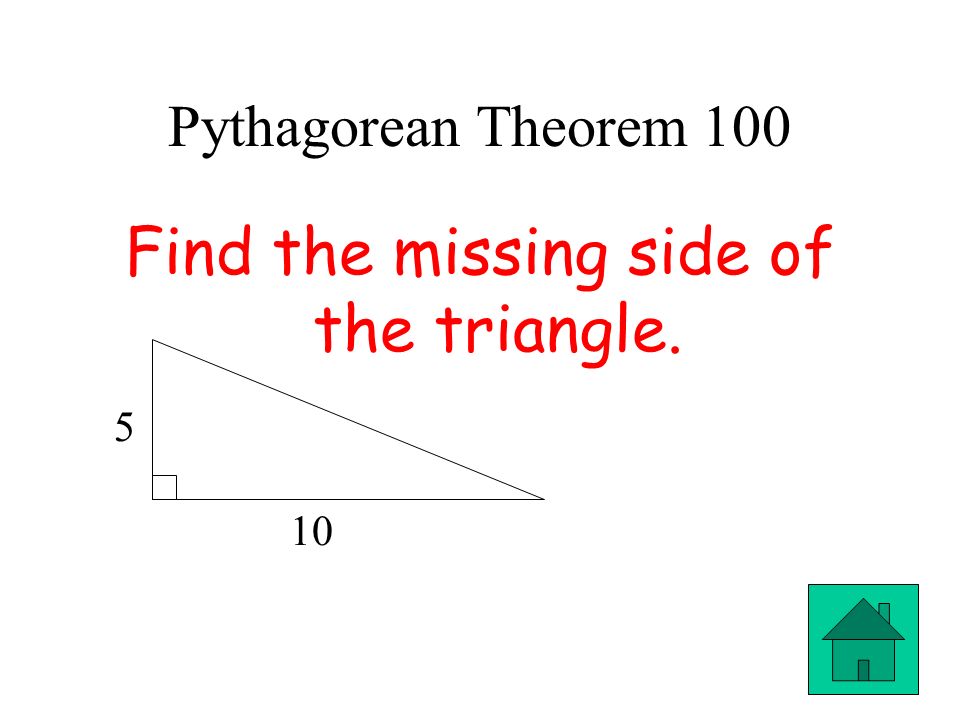 Pythagorean Theorem 100

Find the missing side of the triangle.

5

10